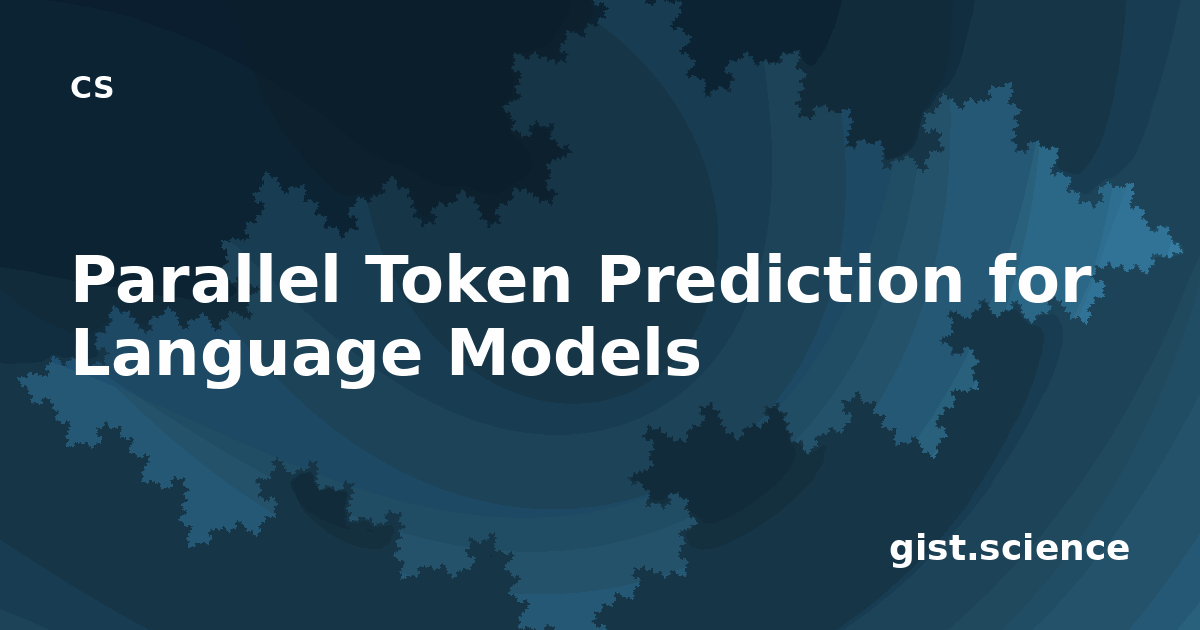 CS

Parallel Token Prediction for Language Models

gist.science